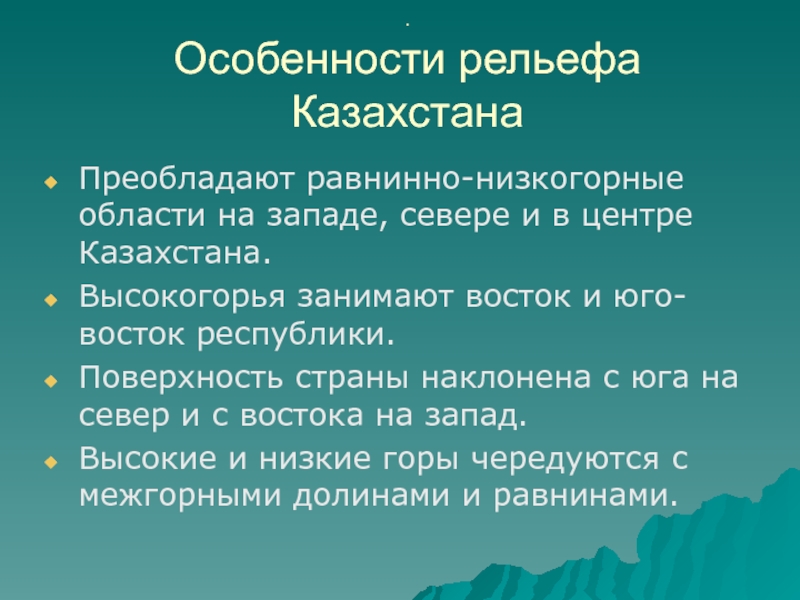 .
Особенности рельефа Казахстана

Преобладают равнинно-низкогорные области на западе, севере и в центре Казахстана.

Высокогорья занимают восток и юго-восток республики.

Поверхность страны наклонена с юга на север и с востока на запад.

Высокие и низкие горы чередуются с межгорными долинами и равнинами.